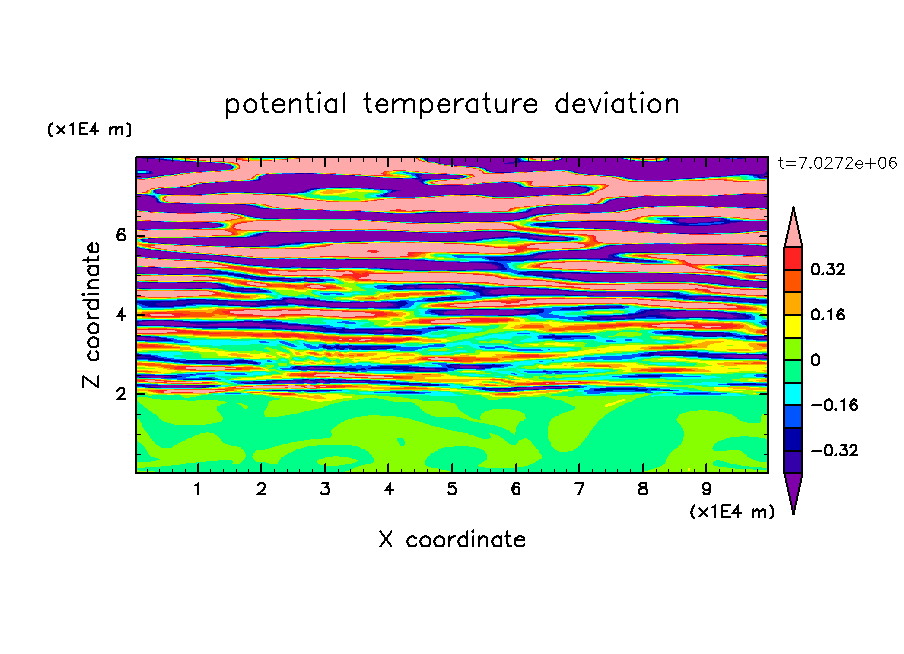 potential temperature deviation

(x1E4 m)

t=7.0272e+06

Z coordinate

6
4
2

0.32
0.16
0
−0.16
−0.32

1 2 3 4 5 6 7 8 9

(x1E4 m)

X coordinate